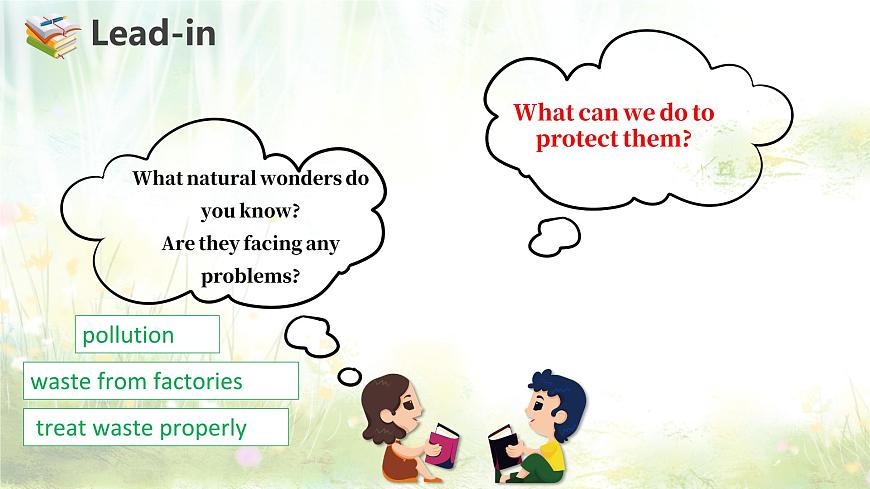 Lead-in

What natural wonders do you know?
Are they facing any problems?

What can we do to protect them?

pollution

waste from factories

treat waste properly